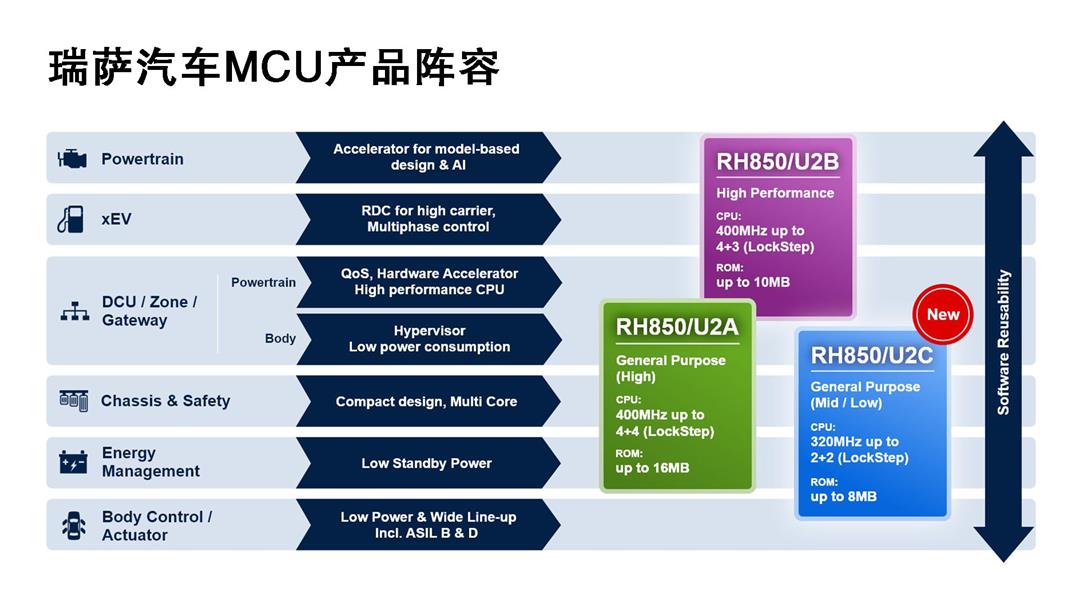 瑞萨汽车MCU产品阵容

Powertrain
Accelerator for model-based design & AI

xEV
RDC for high carrier, Multiphase control

DCU / Zone / Gateway
Powertrain
QoS, Hardware Accelerator High performance CPU
Body
Hypervisor Low power consumption

Chassis & Safety
Compact design, Multi Core

Energy Management
Low Standby Power

Body Control / Actuator
Low Power & Wide Line-up Incl. ASIL B & D

RH850/U2B
High Performance
CPU:
400MHz up to 4+3 (LockStep)
ROM:
up to 10MB

RH850/U2A
General Purpose (High)
CPU:
400MHz up to 4+4 (LockStep)
ROM:
up to 16MB

New
RH850/U2C
General Purpose (Mid / Low)
CPU:
320MHz up to 2+2 (LockStep)
ROM:
up to 8MB

Software Reusability